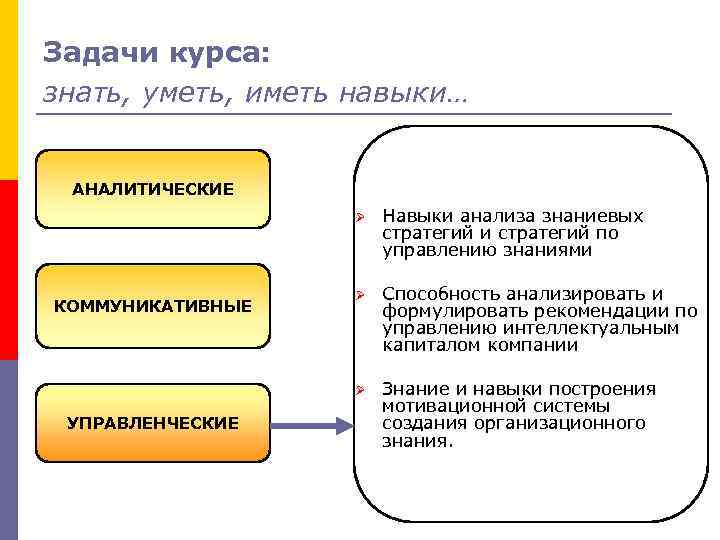 Задачи курса:
знать, уметь, иметь навыки…

АНАЛИТИЧЕСКИЕ

КОММУНИКАТИВНЫЕ

УПРАВЛЕНЧЕСКИЕ

Навыки анализа знаниевых стратегий и стратегий по управлению знаниями

Способность анализировать и формулировать рекомендации по управлению интеллектуальным капиталом компании

Знание и навыки построения мотивационной системы создания организационного знания.